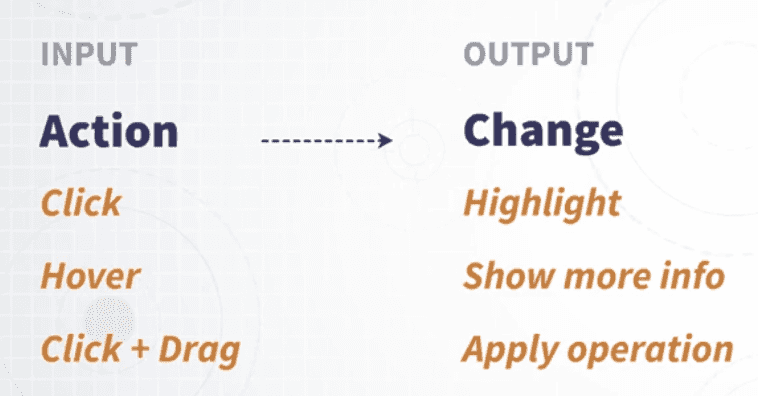 INPUT

Action

Click

Hover

Click + Drag

OUTPUT

Change

Highlight

Show more info

Apply operation